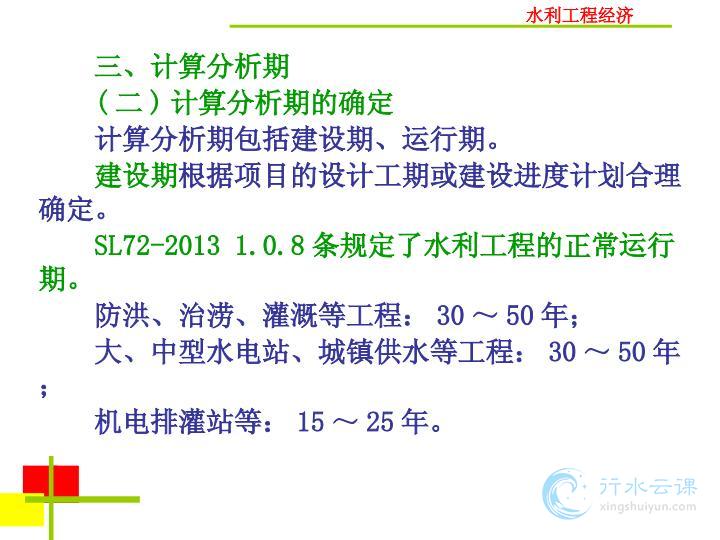 水利工程经济

三、计算分析期

（二）计算分析期的确定

计算分析期包括建设期、运行期。

建设期根据项目的设计工期或建设进度计划合理确定。

SL72-2013 1.0.8 条规定了水利工程的正常运行期。

防洪、治涝、灌溉等工程： 30 ～ 50 年；

大、中型水电站、城镇供水等工程： 30 ～ 50 年；

机电排灌站等： 15 ～ 25 年。

行水云课
xingshuiyun.com